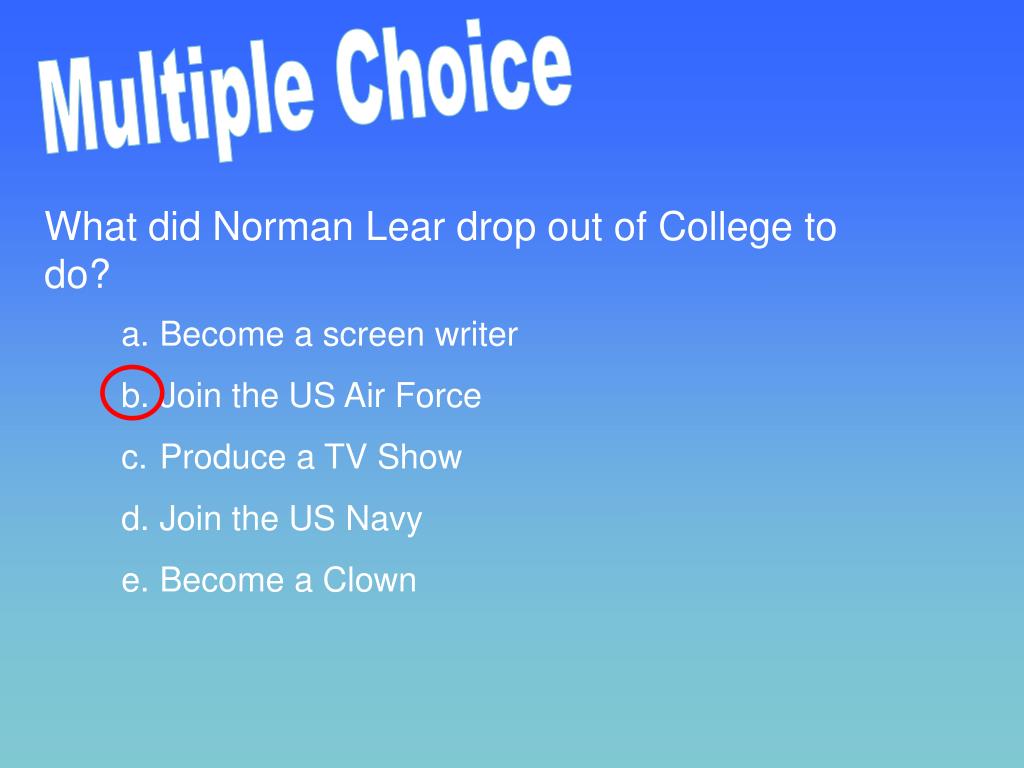 Multiple Choice

What did Norman Lear drop out of College to do?

a. Become a screen writer

b. Join the US Air Force

c. Produce a TV Show

d. Join the US Navy

e. Become a Clown